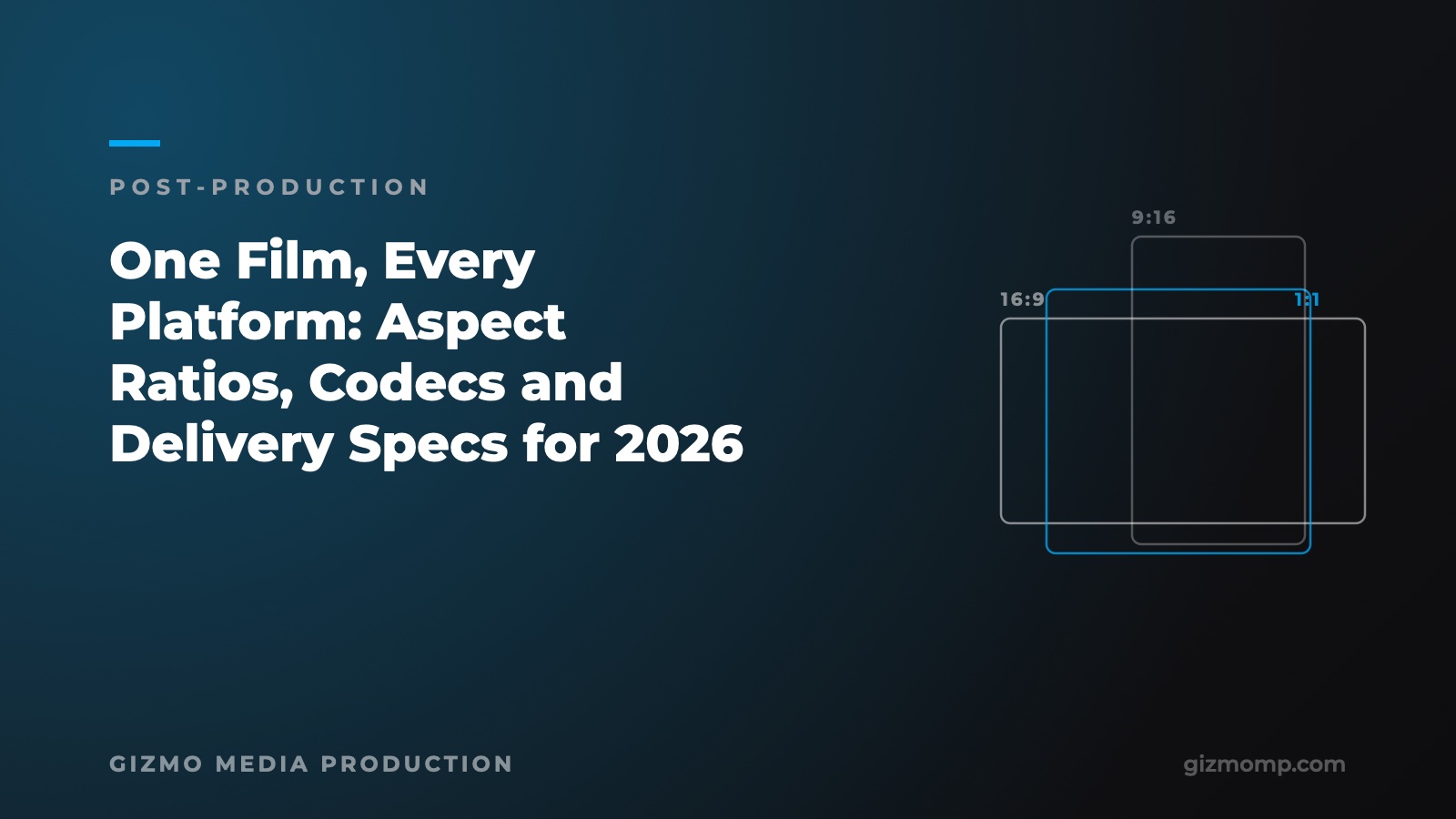 POST-PRODUCTION

One Film, Every Platform: Aspect Ratios, Codecs and Delivery Specs for 2026

9:16

16:9

1:1

GIZMO MEDIA PRODUCTION

gizmomp.com